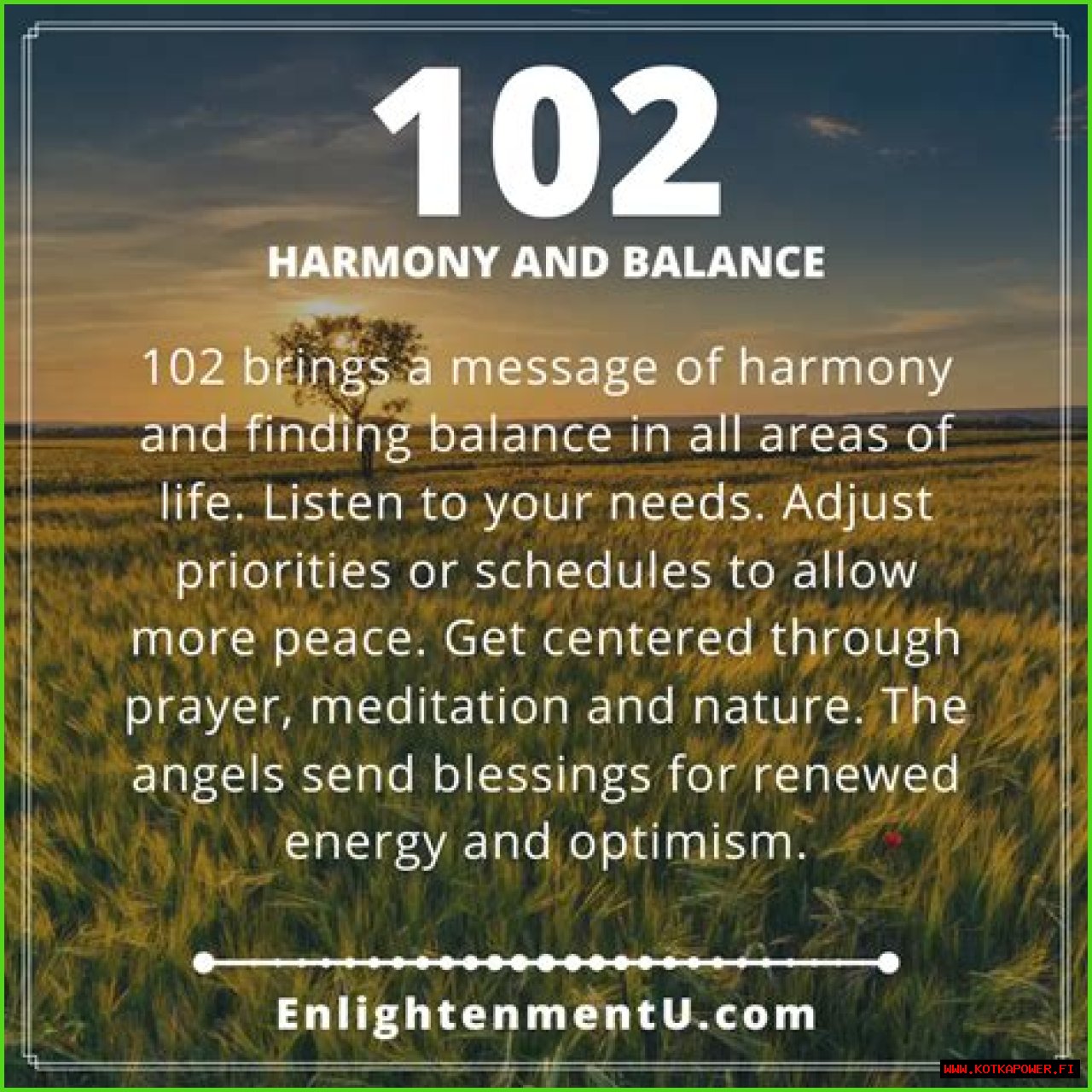 102

HARMONY AND BALANCE

102 brings a message of harmony and finding balance in all areas of life. Listen to your needs. Adjust priorities or schedules to allow more peace. Get centered through prayer, meditation and nature. The angels send blessings for renewed energy and optimism.

EnlightenmentU.com

WWW.KOTKAPOWER.FI